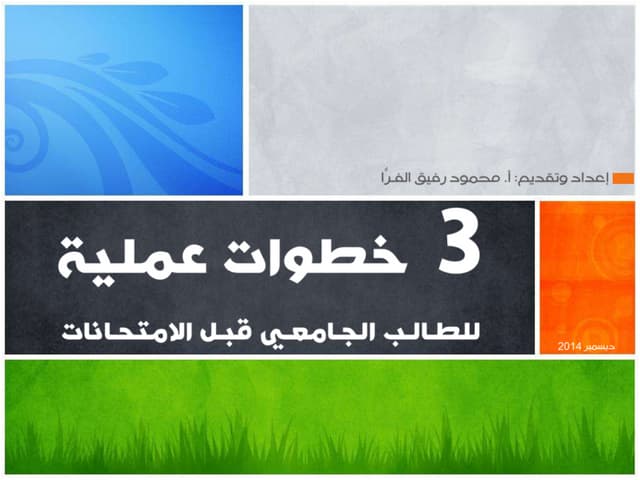 إعداد وتقديم: أ. محمود رفيق الفرّا

3 خطوات عملية

للطالب الجامعي قبل الامتحانات

ديسمبر 2014